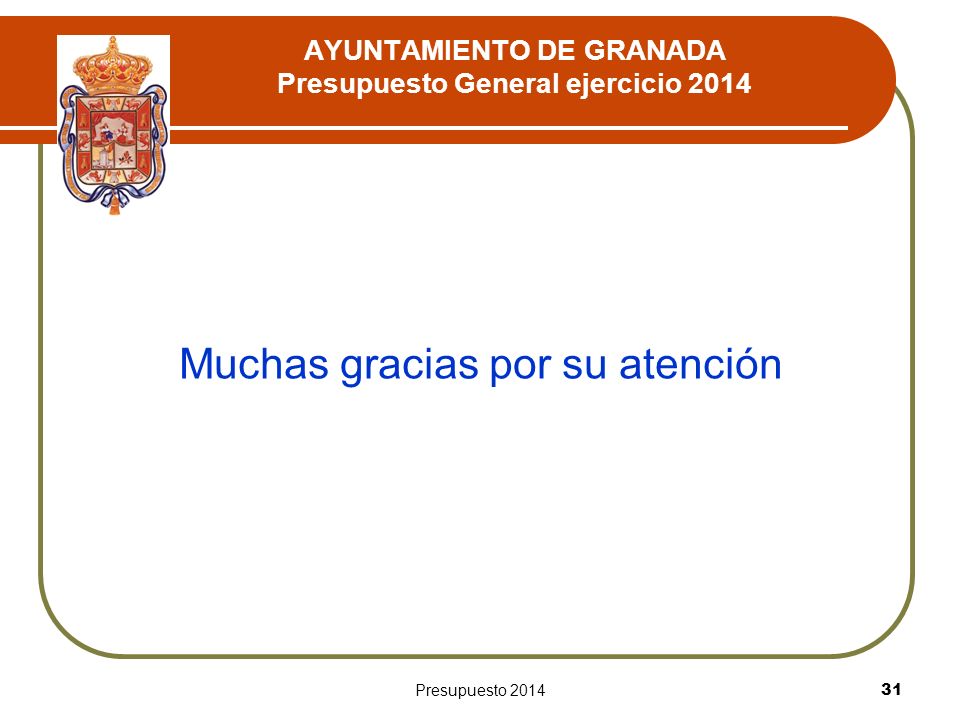 AYUNTAMIENTO DE GRANADA
Presupuesto General ejercicio 2014

Muchas gracias por su atención

Presupuesto 2014

31